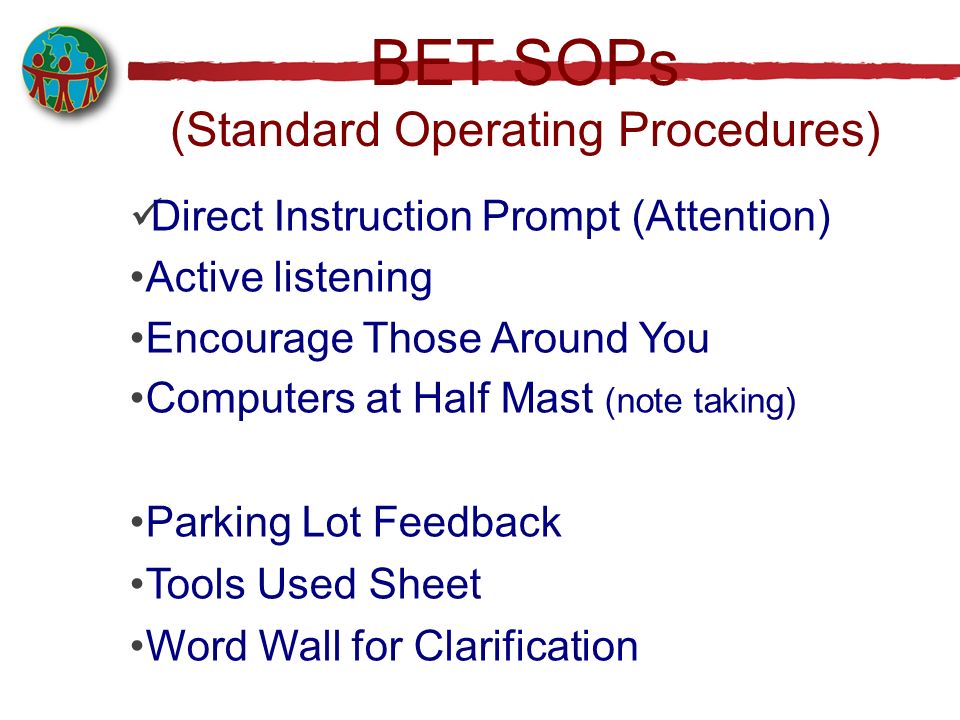 BET SOPs
(Standard Operating Procedures)

✓Direct Instruction Prompt (Attention)
•Active listening
•Encourage Those Around You
•Computers at Half Mast (note taking)

•Parking Lot Feedback
•Tools Used Sheet
•Word Wall for Clarification